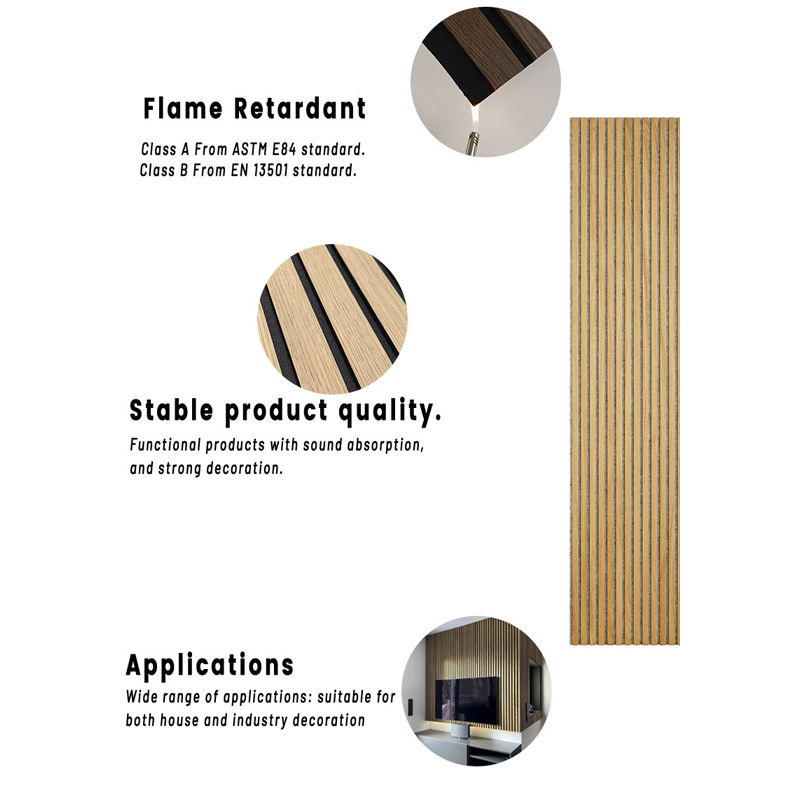 Flame Retardant

Class A From ASTM E84 standard.
Class B From EN 13501 standard.

Stable product quality.

Functional products with sound absorption, and strong decoration.

Applications

Wide range of applications: suitable for both house and industry decoration